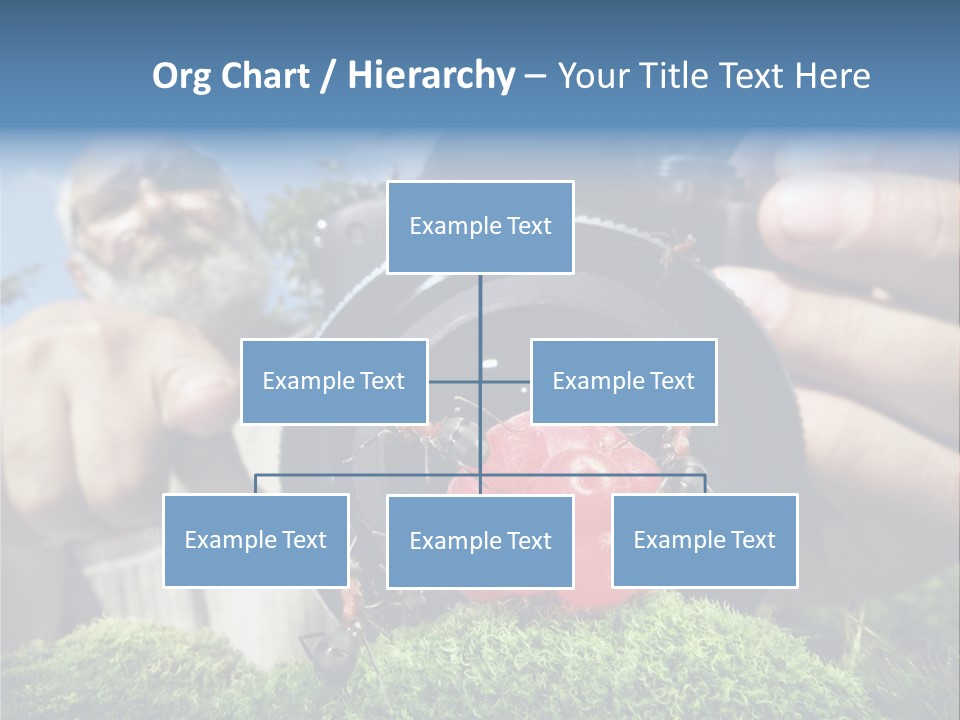 Org Chart / Hierarchy – Your Title Text Here

Example Text

Example Text

Example Text

Example Text

Example Text

Example Text